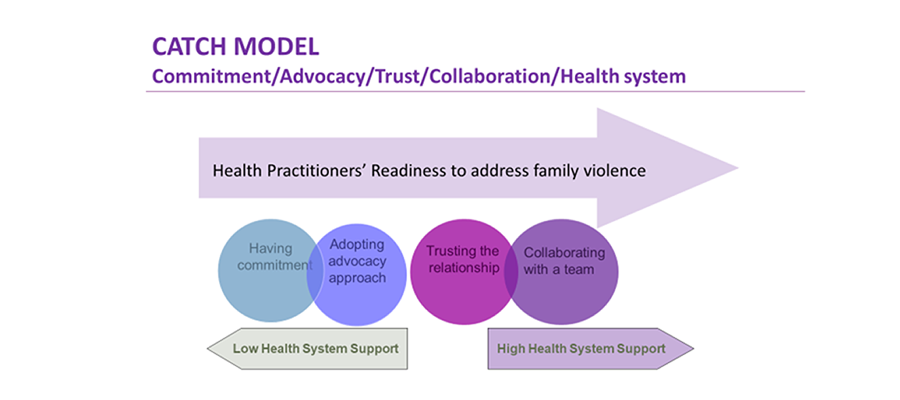 CATCH MODEL
Commitment/Advocacy/Trust/Collaboration/Health system

Health Practitioners' Readiness to address family violence

Having commitment

Adopting advocacy approach

Trusting the relationship

Collaborating with a team

Low Health System Support

High Health System Support